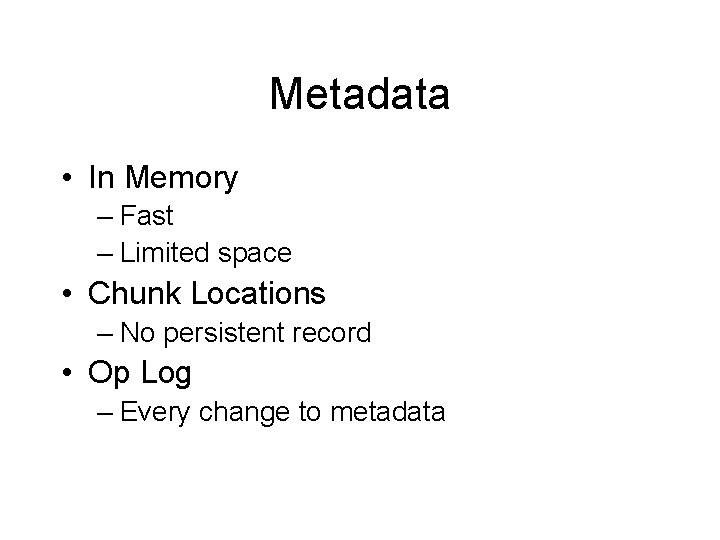 Metadata

• In Memory
– Fast
– Limited space
• Chunk Locations
– No persistent record
• Op Log
– Every change to metadata